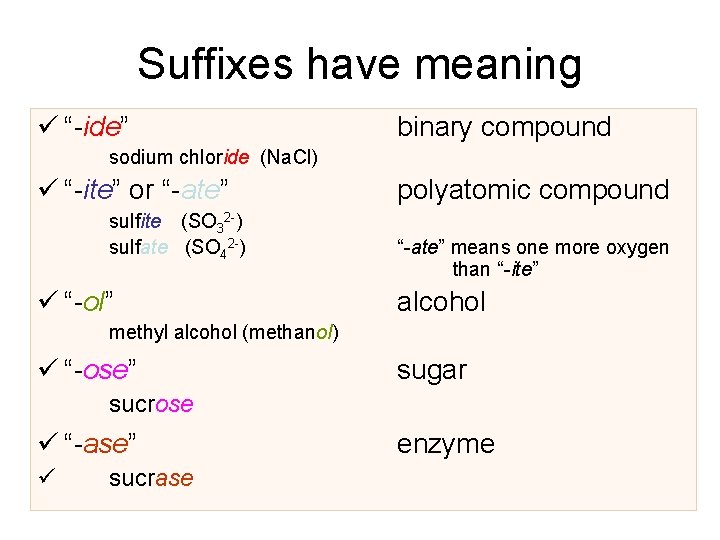 Suffixes have meaning

✓ "-ide" binary compound

sodium chloride (NaCl)

✓ "-ite" or "-ate" polyatomic compound

sulfite ($SO_3^{2-}$)

sulfate ($SO_4^{2-}$) "-ate" means one more oxygen than "-ite"

✓ "-ol" alcohol

methyl alcohol (methanol)

✓ "-ose" sugar

sucrose

✓ "-ase" enzyme

✓ sucrase